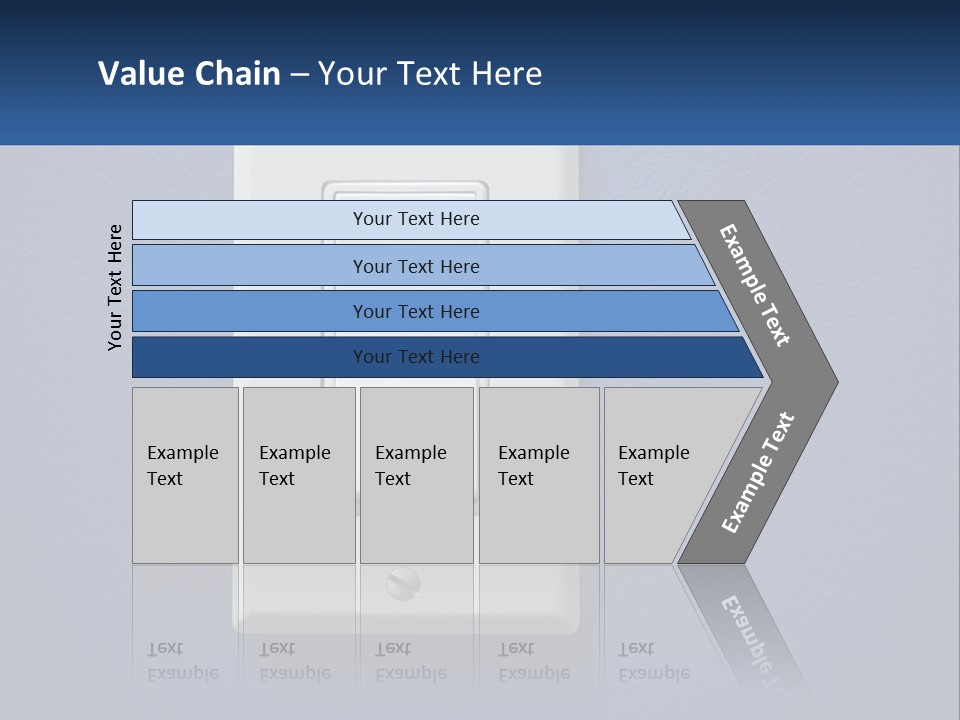 Value Chain – Your Text Here

Your Text Here

Your Text Here

Your Text Here

Your Text Here

Your Text Here

Example Text

Example Text

Example Text

Example Text

Example Text

Example Text

Example Text